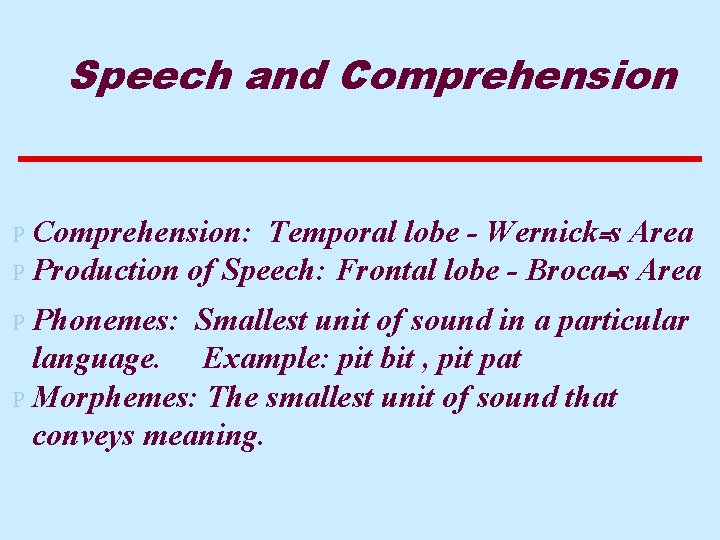 Speech and Comprehension

P Comprehension: Temporal lobe - Wernick=s Area
P Production of Speech: Frontal lobe - Broca=s Area
P Phonemes: Smallest unit of sound in a particular language. Example: pit bit , pit pat
P Morphemes: The smallest unit of sound that conveys meaning.